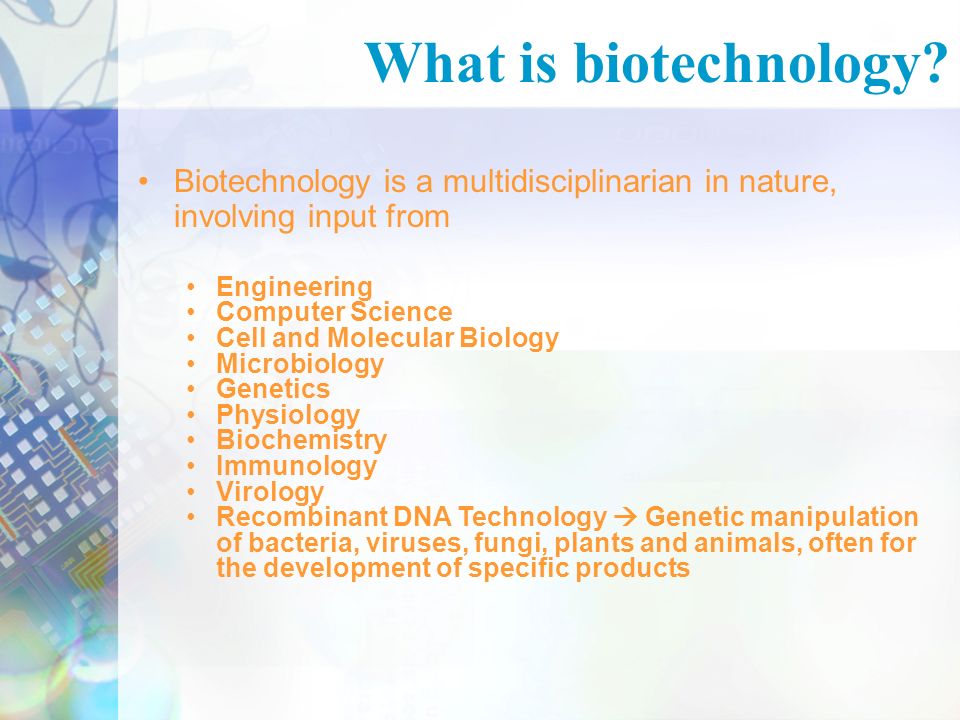 What is biotechnology?

• Biotechnology is a multidisciplinarian in nature, involving input from

• Engineering
• Computer Science
• Cell and Molecular Biology
• Microbiology
• Genetics
• Physiology
• Biochemistry
• Immunology
• Virology
• Recombinant DNA Technology → Genetic manipulation of bacteria, viruses, fungi, plants and animals, often for the development of specific products